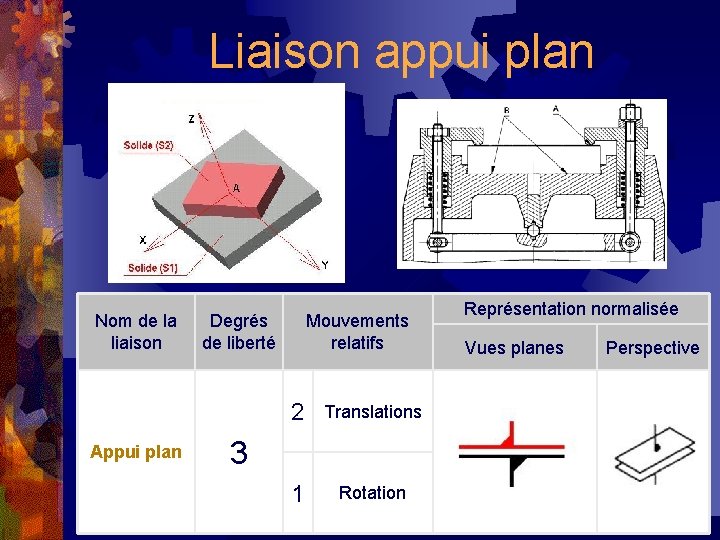 Liaison appui plan

Z
Solide (S2)
A
X
Solide (S1)
Y

B
A

| Nom de la liaison | Degrés de liberté | Mouvements relatifs | | Représentation normalisée | |
|---|---|---|---|---|---|
| | | | | Vues planes | Perspective |
| Appui plan | 3 | 2 | Translations | | |
| | | 1 | Rotation | | |